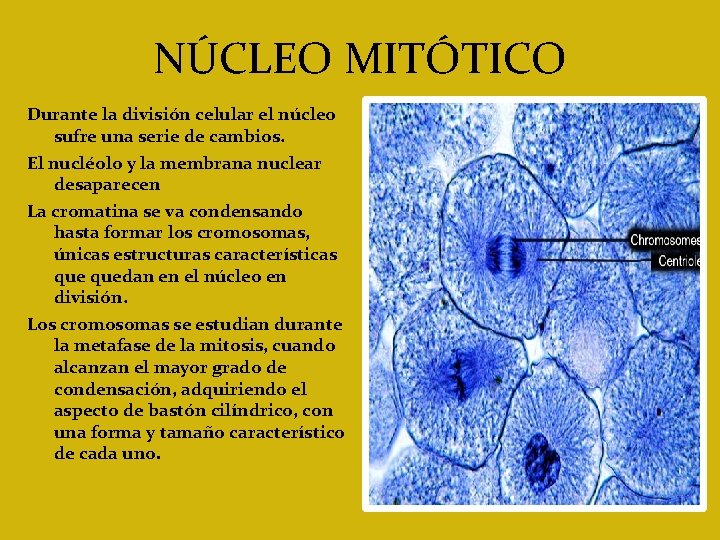 NÚCLEO MITÓTICO

Durante la división celular el núcleo sufre una serie de cambios.

El nucléolo y la membrana nuclear desaparecen

La cromatina se va condensando hasta formar los cromosomas, únicas estructuras características que quedan en el núcleo en división.

Los cromosomas se estudian durante la metafase de la mitosis, cuando alcanzan el mayor grado de condensación, adquiriendo el aspecto de bastón cilíndrico, con una forma y tamaño característico de cada uno.

Chromosomes

Centriole